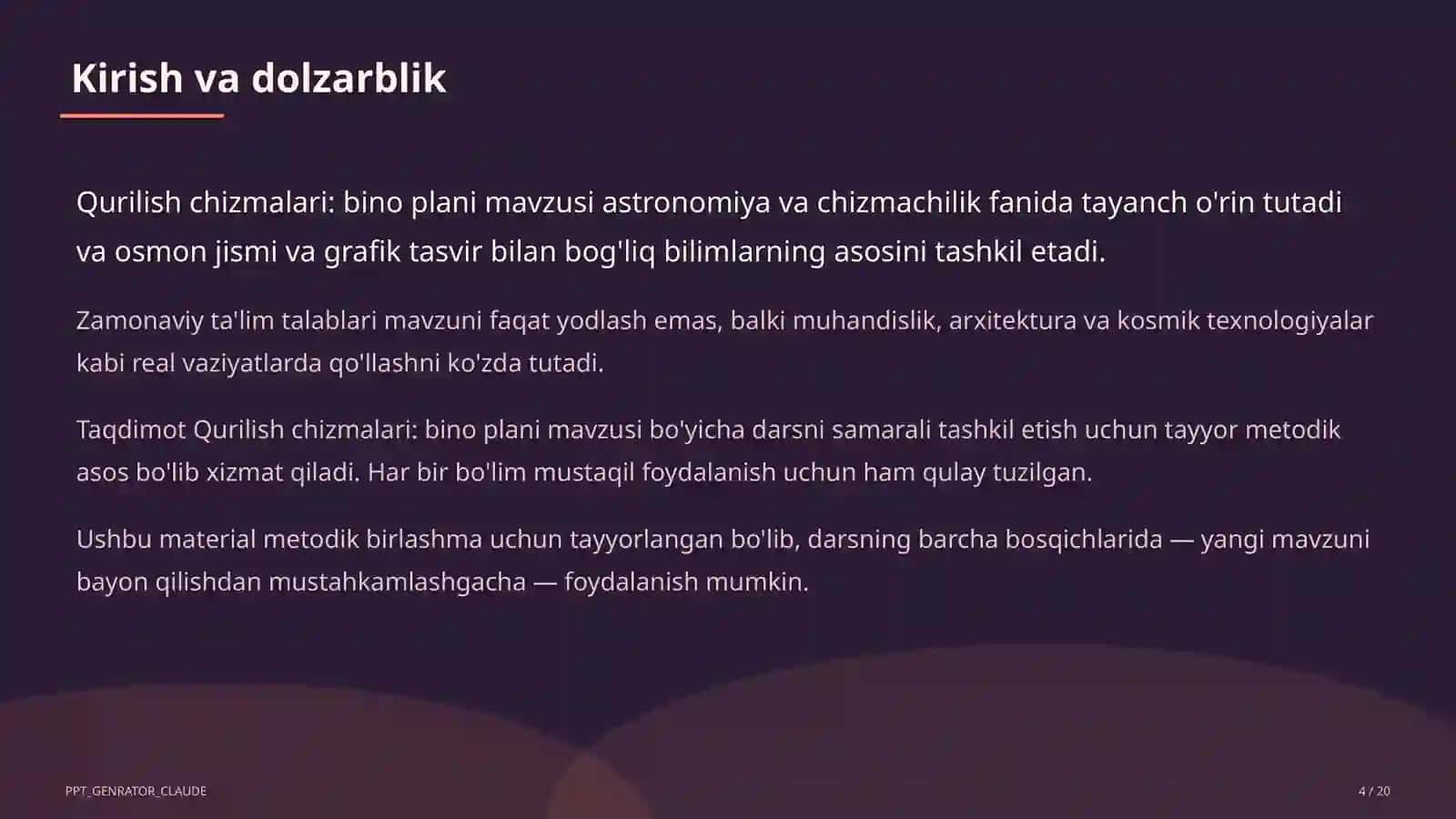 Kirish va dolzarblik

Qurilish chizmalari: bino plani mavzusi astronomiya va chizmachilik fanida tayanch o'rin tutadi va osmon jismi va grafik tasvir bilan bog'liq bilimlarning asosini tashkil etadi.

Zamonaviy ta'lim talablari mavzuni faqat yodlash emas, balki muhandislik, arxitektura va kosmik texnologiyalar kabi real vaziyatlarda qo'llashni ko'zda tutadi.

Taqdimot Qurilish chizmalari: bino plani mavzusi bo'yicha darsni samarali tashkil etish uchun tayyor metodik asos bo'lib xizmat qiladi. Har bir bo'lim mustaqil foydalanish uchun ham qulay tuzilgan.

Ushbu material metodik birlashma uchun tayyorlangan bo'lib, darsning barcha bosqichlarida — yangi mavzuni bayon qilishdan mustahkamlashgacha — foydalanish mumkin.

PPT_GENRATOR_CLAUDE

4 / 20